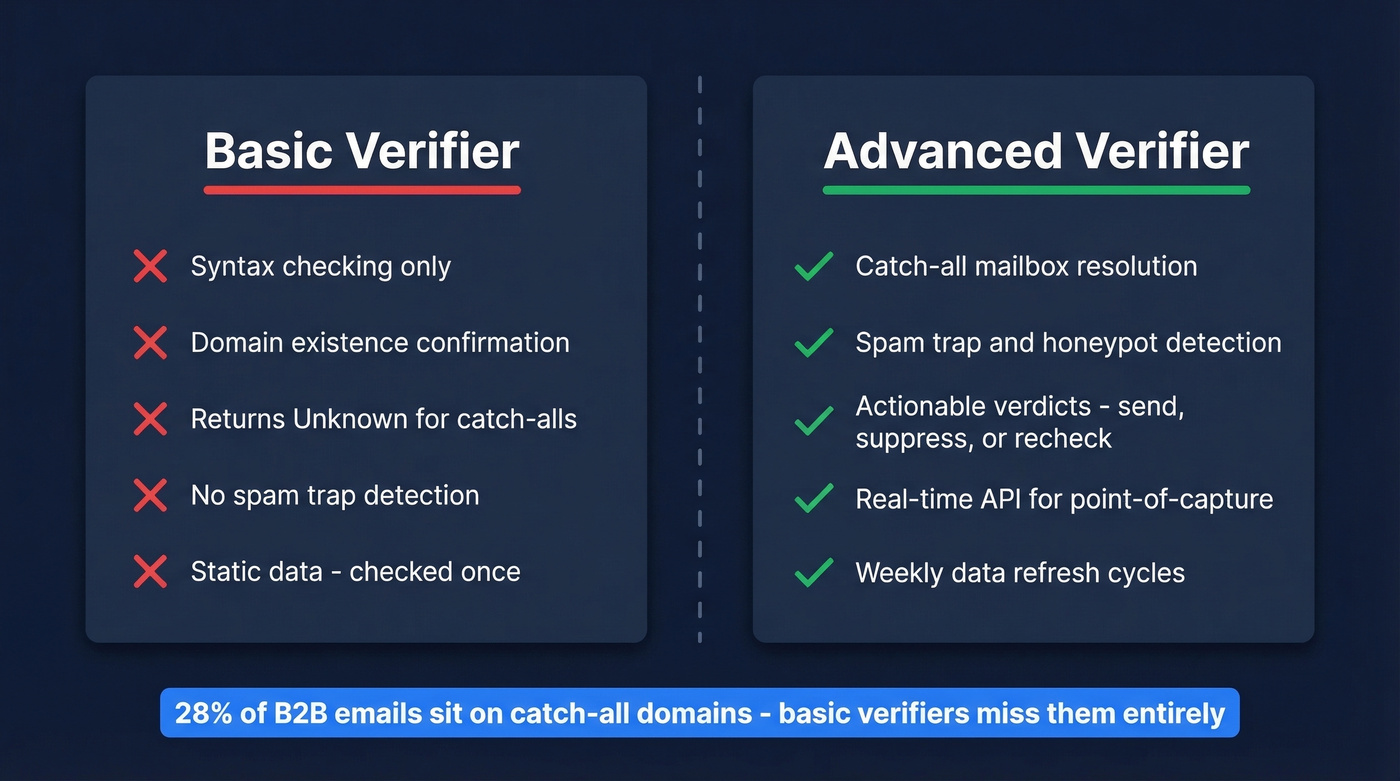 Basic Verifier

Syntax checking only

Domain existence confirmation

Returns Unknown for catch-alls

No spam trap detection

Static data - checked once

Advanced Verifier

Catch-all mailbox resolution

Spam trap and honeypot detection

Actionable verdicts - send, suppress, or recheck

Real-time API for point-of-capture

Weekly data refresh cycles

28% of B2B emails sit on catch-all domains - basic verifiers miss them entirely